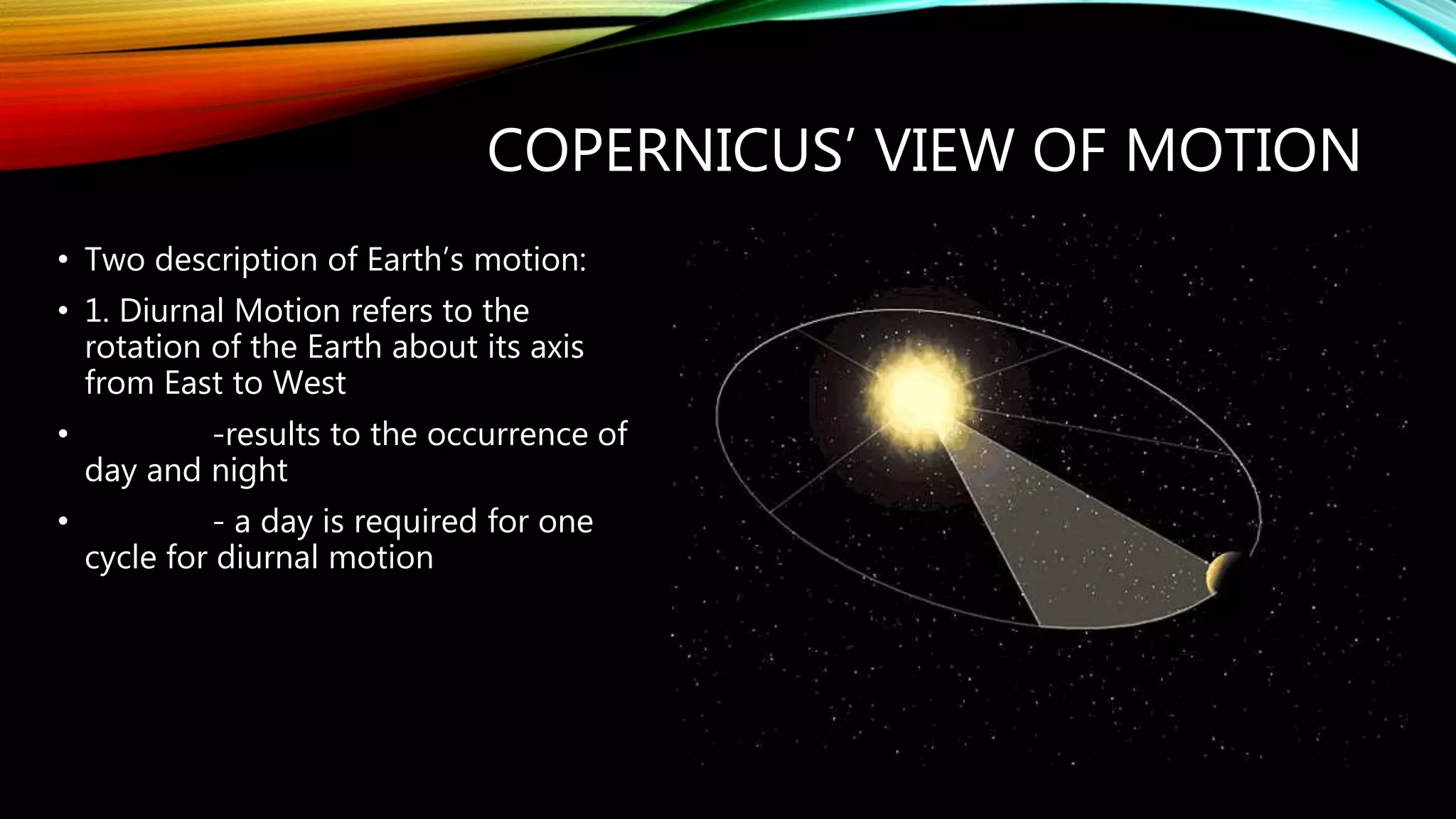 COPERNICUS' VIEW OF MOTION

• Two description of Earth's motion:

• 1. Diurnal Motion refers to the rotation of the Earth about its axis from East to West

• -results to the occurrence of day and night

• - a day is required for one cycle for diurnal motion